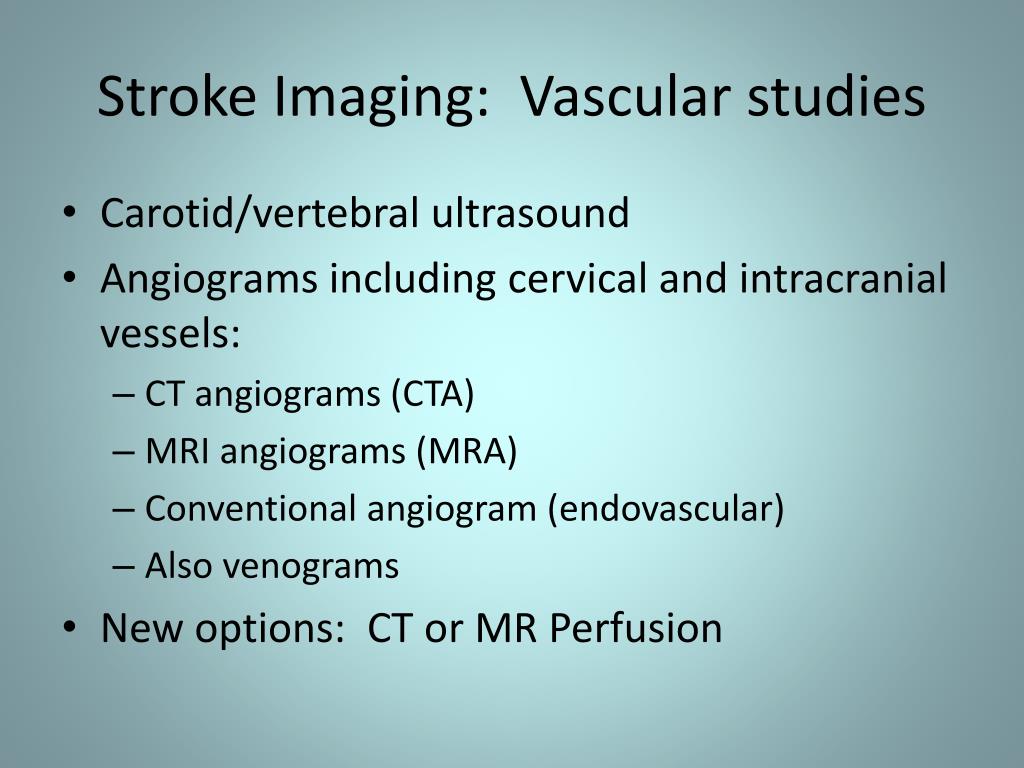 Stroke Imaging:  Vascular studies

• Carotid/vertebral ultrasound
• Angiograms including cervical and intracranial vessels:
  – CT angiograms (CTA)
  – MRI angiograms (MRA)
  – Conventional angiogram (endovascular)
  – Also venograms
• New options:  CT or MR Perfusion